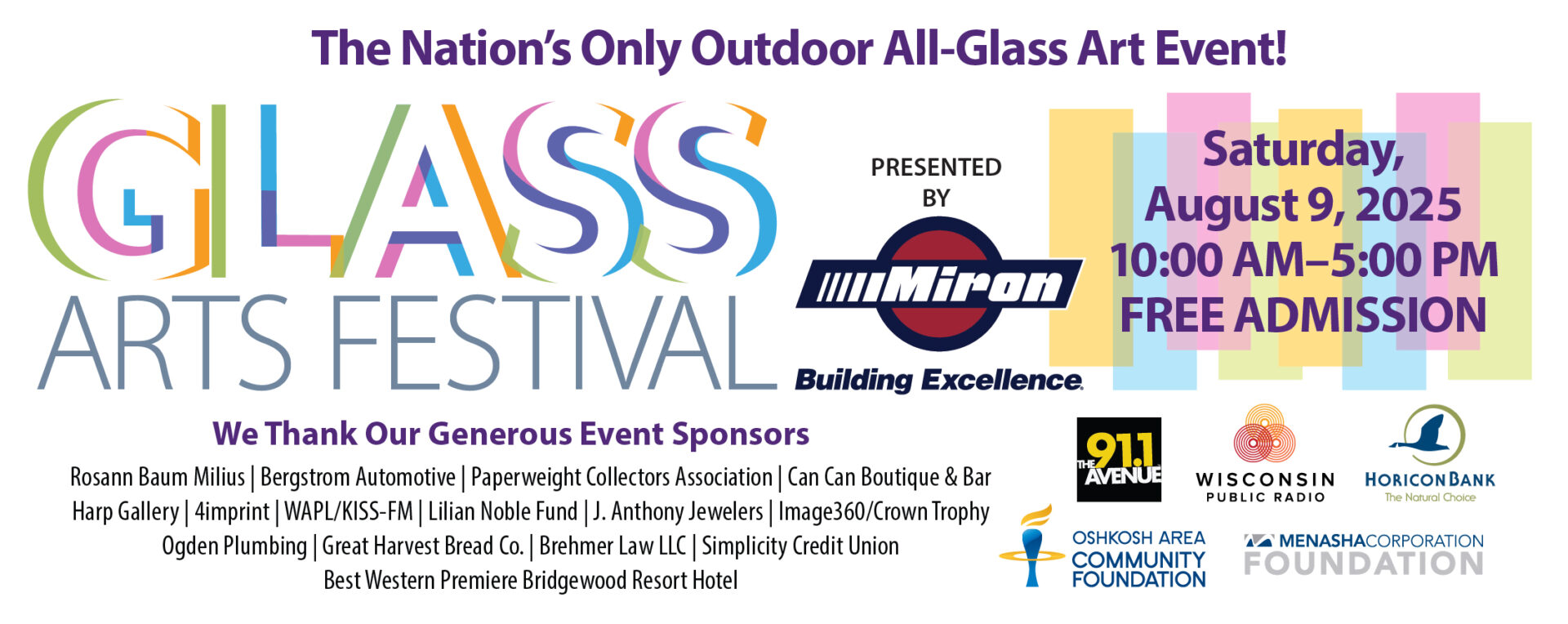 The Nation's Only Outdoor All-Glass Art Event!

GLASS ARTS FESTIVAL

PRESENTED BY

Miron

Building Excellence.

Saturday, August 9, 2025 10:00 AM–5:00 PM FREE ADMISSION

We Thank Our Generous Event Sponsors

Rosann Baum Milius | Bergstrom Automotive | Paperweight Collectors Association | Can Can Boutique & Bar Harp Gallery | 4imprint | WAPL/KISS-FM | Lilian Noble Fund | J. Anthony Jewelers | Image360/Crown Trophy Ogden Plumbing | Great Harvest Bread Co. | Brehmer Law LLC | Simplicity Credit Union Best Western Premiere Bridgewood Resort Hotel

91.1 THE AVENUE

WISCONSIN PUBLIC RADIO

HORICON BANK The Natural Choice

OSHKOSH AREA COMMUNITY FOUNDATION

MENASHA CORPORATION FOUNDATION